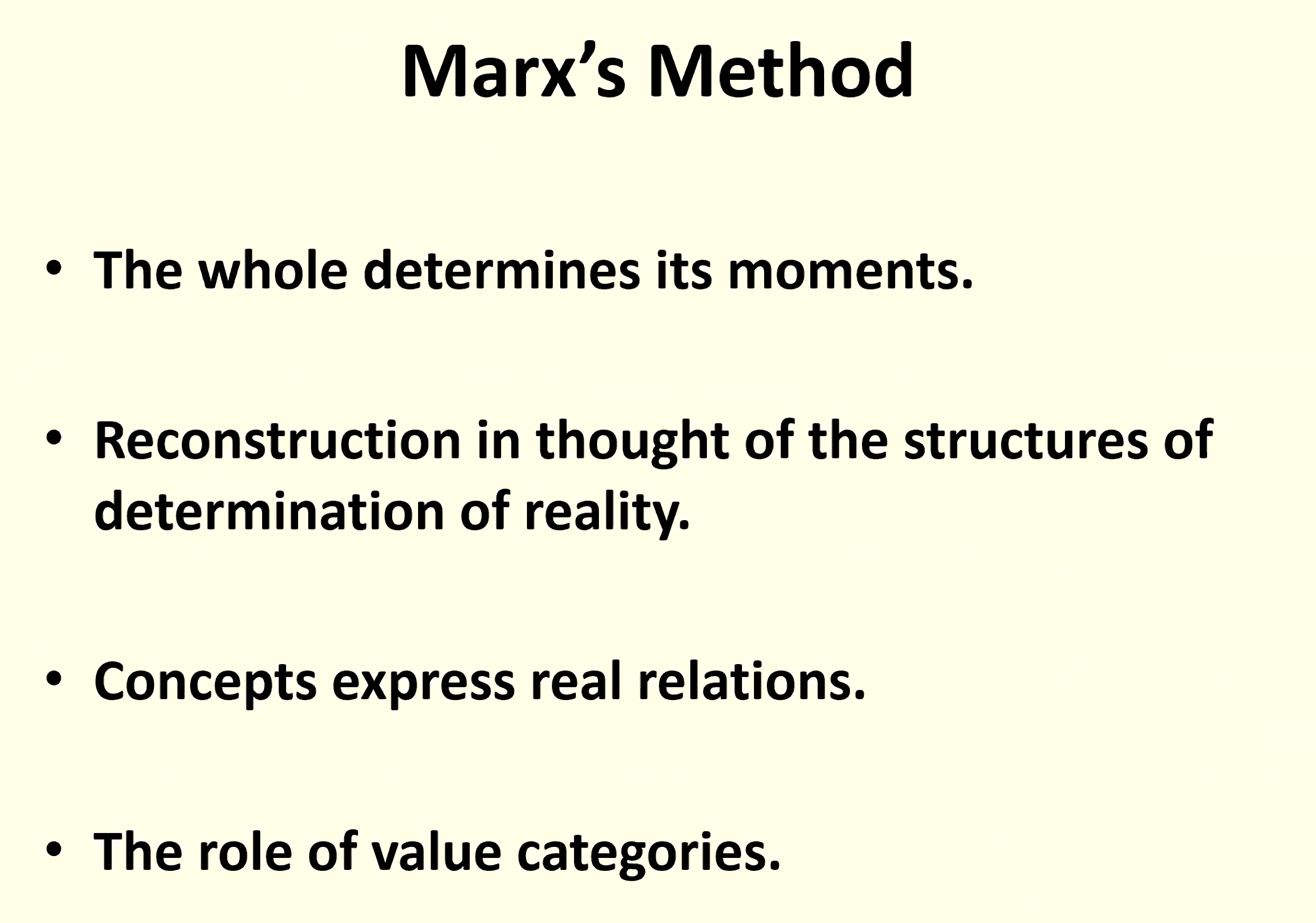 Marx’s Method

• The whole determines its moments.

• Reconstruction in thought of the structures of determination of reality.

• Concepts express real relations.

• The role of value categories.